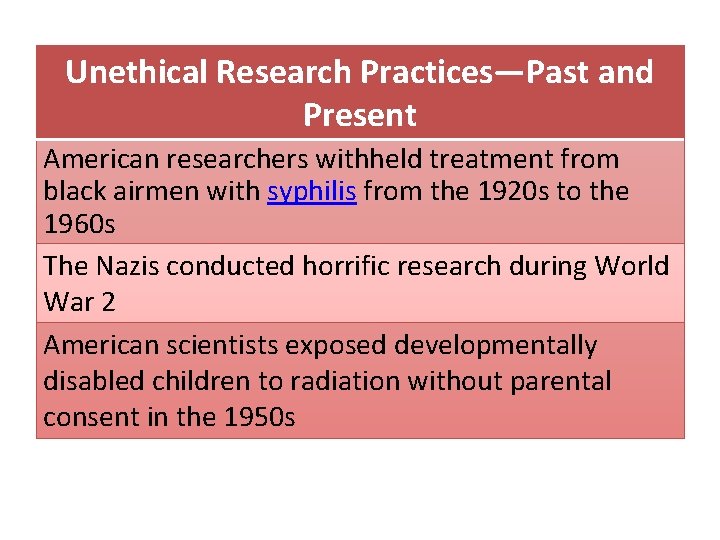 | Unethical Research Practices—Past and Present |
|---|
| American researchers withheld treatment from black airmen with syphilis from the 1920s to the 1960s |
| The Nazis conducted horrific research during World War 2 |
| American scientists exposed developmentally disabled children to radiation without parental consent in the 1950s |